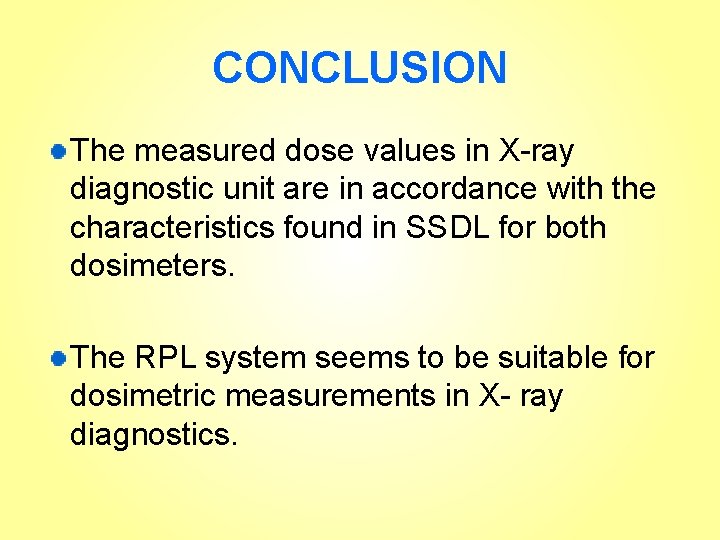 CONCLUSION

The measured dose values in X-ray diagnostic unit are in accordance with the characteristics found in SSDL for both dosimeters.

The RPL system seems to be suitable for dosimetric measurements in X- ray diagnostics.